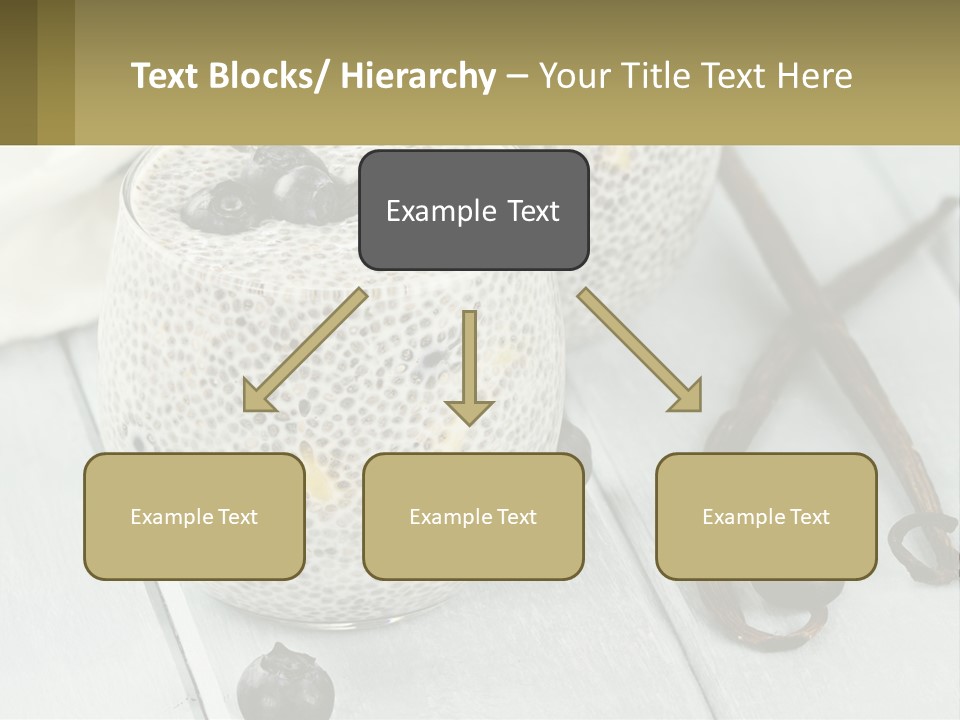 Text Blocks/ Hierarchy – Your Title Text Here

Example Text

Example Text

Example Text

Example Text